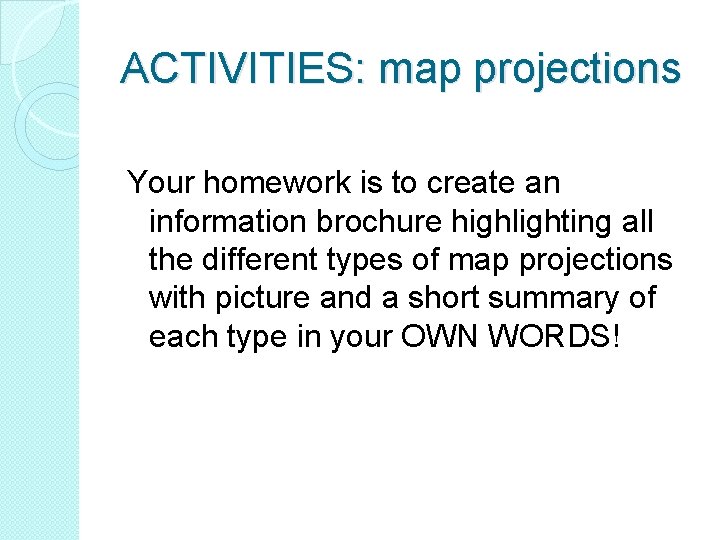 ACTIVITIES: map projections

Your homework is to create an information brochure highlighting all the different types of map projections with picture and a short summary of each type in your OWN WORDS!